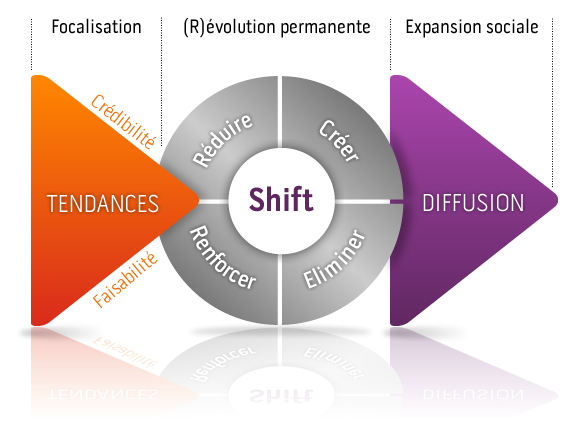 Focalisation

(R)évolution permanente

Expansion sociale

Crédibilité

TENDANCES

Faisabilité

Réduire

Créer

Shift

Renforcer

Eliminer

DIFFUSION